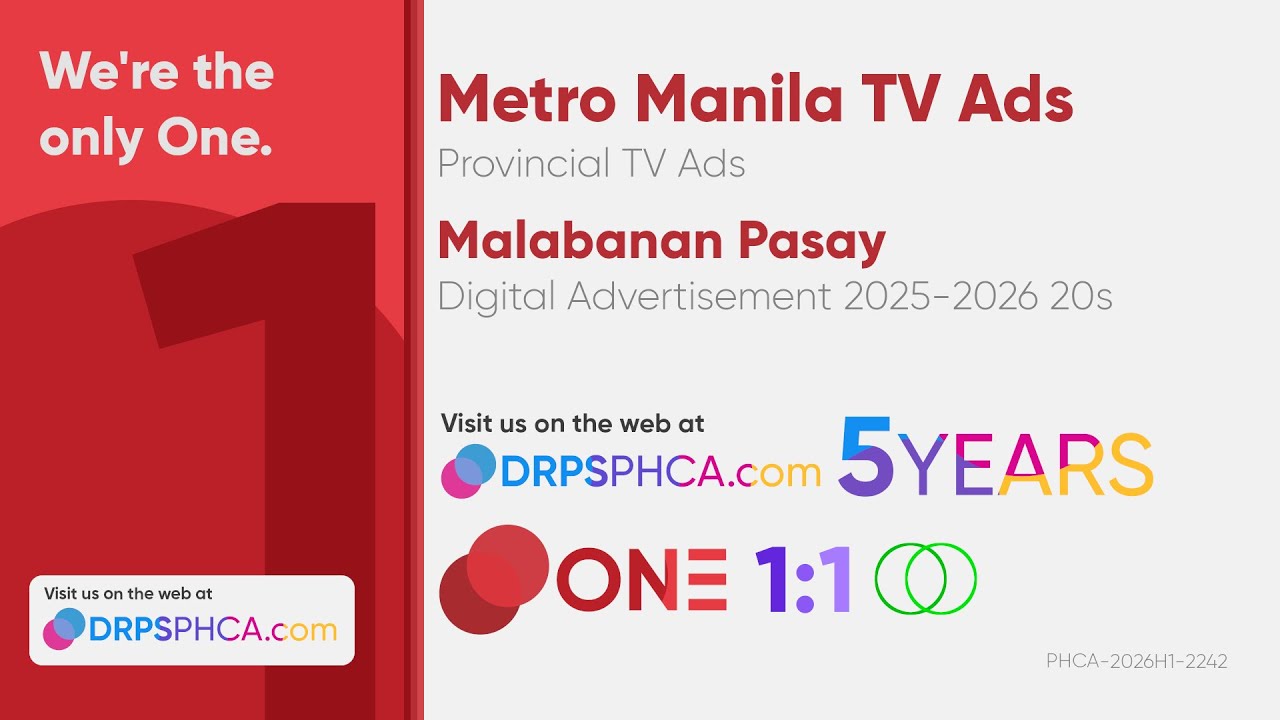 We're the only One.

1

Visit us on the web at
DRPSPHCA.com

Metro Manila TV Ads
Provincial TV Ads

Malabanan Pasay
Digital Advertisement 2025-2026 20s

Visit us on the web at
DRPSPHCA.com

5YEARS

ONE 1:1

PHCA-2026H1-2242